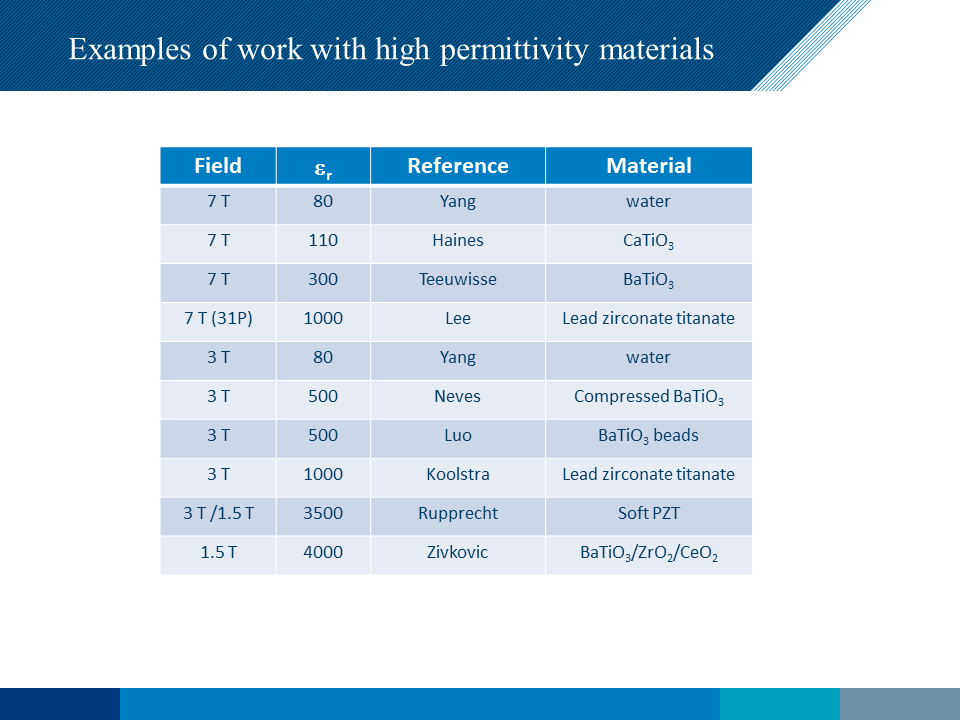 Examples of work with high permittivity materials

| Field | $\varepsilon_r$ | Reference | Material |
|---|---|---|---|
| 7 T | 80 | Yang | water |
| 7 T | 110 | Haines | $CaTiO_3$ |
| 7 T | 300 | Teeuwisse | $BaTiO_3$ |
| 7 T (31P) | 1000 | Lee | Lead zirconate titanate |
| 3 T | 80 | Yang | water |
| 3 T | 500 | Neves | Compressed $BaTiO_3$ |
| 3 T | 500 | Luo | $BaTiO_3$ beads |
| 3 T | 1000 | Koolstra | Lead zirconate titanate |
| 3 T /1.5 T | 3500 | Rupprecht | Soft PZT |
| 1.5 T | 4000 | Zivkovic | $BaTiO_3/ZrO_2/CeO_2$ |